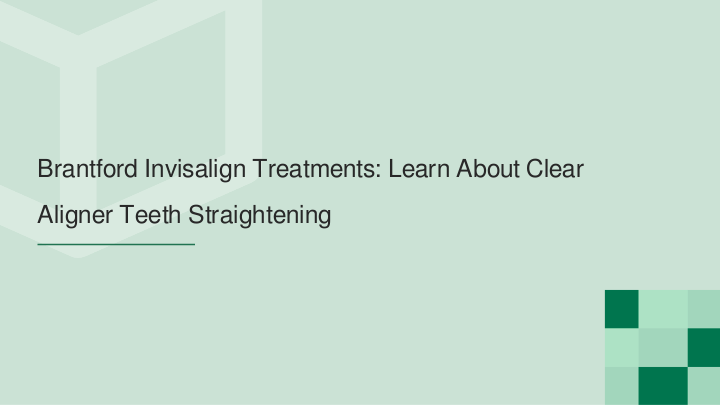 Brantford Invisalign Treatments: Learn About Clear Aligner Teeth Straightening